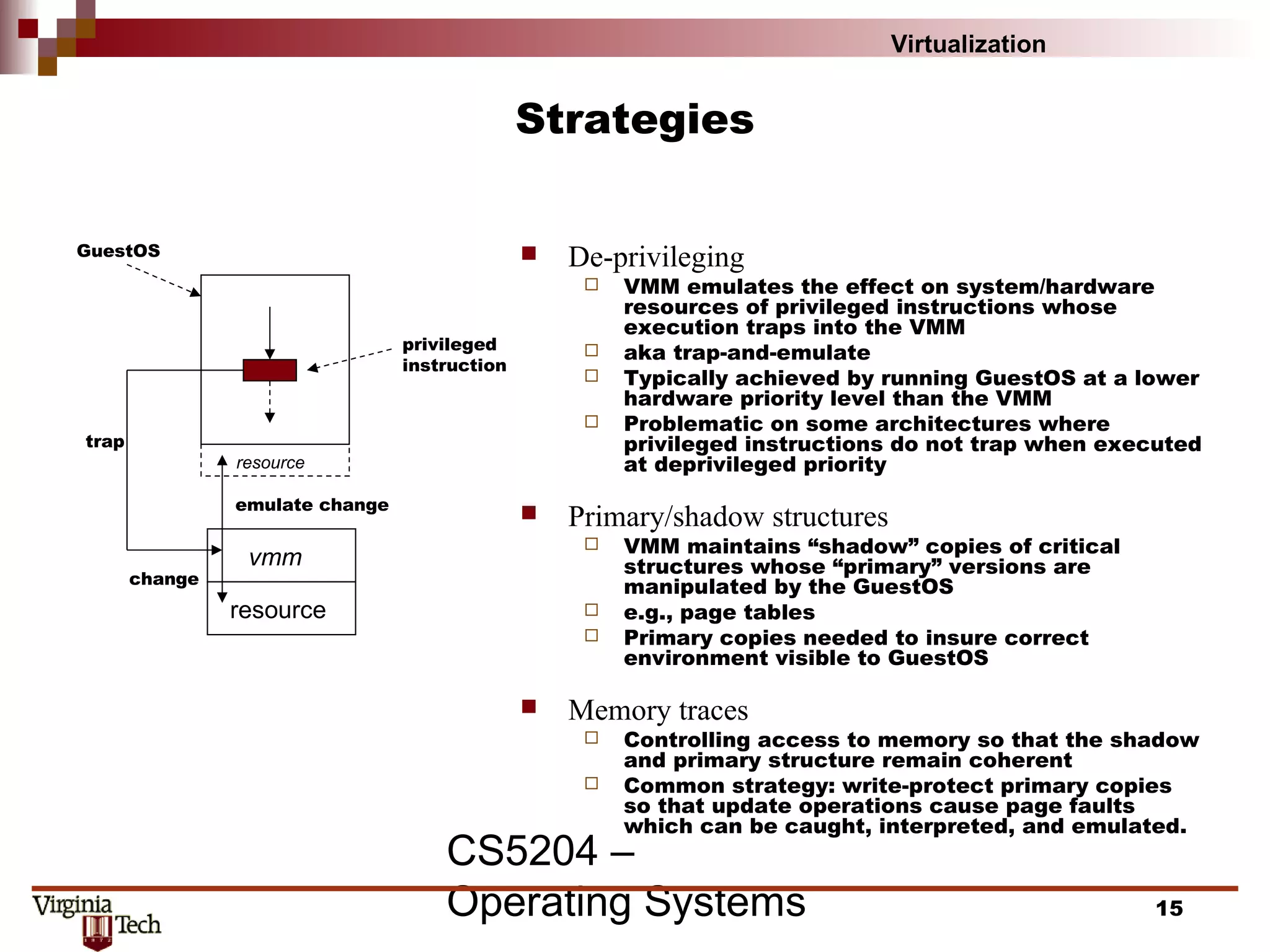 Virtualization

Strategies

GuestOS

privileged instruction

trap

resource

emulate change

vmm

change

resource

De-privileging
VMM emulates the effect on system/hardware resources of privileged instructions whose execution traps into the VMM
aka trap-and-emulate
Typically achieved by running GuestOS at a lower hardware priority level than the VMM
Problematic on some architectures where privileged instructions do not trap when executed at deprivileged priority

Primary/shadow structures
VMM maintains “shadow” copies of critical structures whose “primary” versions are manipulated by the GuestOS
e.g., page tables
Primary copies needed to insure correct environment visible to GuestOS

Memory traces
Controlling access to memory so that the shadow and primary structure remain coherent
Common strategy: write-protect primary copies so that update operations cause page faults which can be caught, interpreted, and emulated.

CS5204 – Operating Systems

Virginia Tech

15